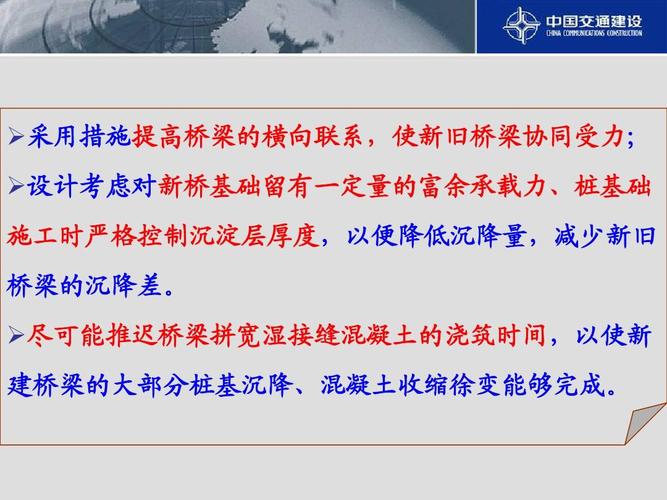 中国交通建设
CHINA COMMUNICATIONS CONSTRUCTION

➢采用措施提高桥梁的横向联系，使新旧桥梁协同受力；

➢设计考虑对新桥基础留有一定量的富余承载力、桩基础施工时严格控制沉淀层厚度，以便降低沉降量，减少新旧桥梁的沉降差。

➢尽可能推迟桥梁拼宽湿接缝混凝土的浇筑时间，以使新建桥梁的大部分桩基沉降、混凝土收缩徐变能够完成。